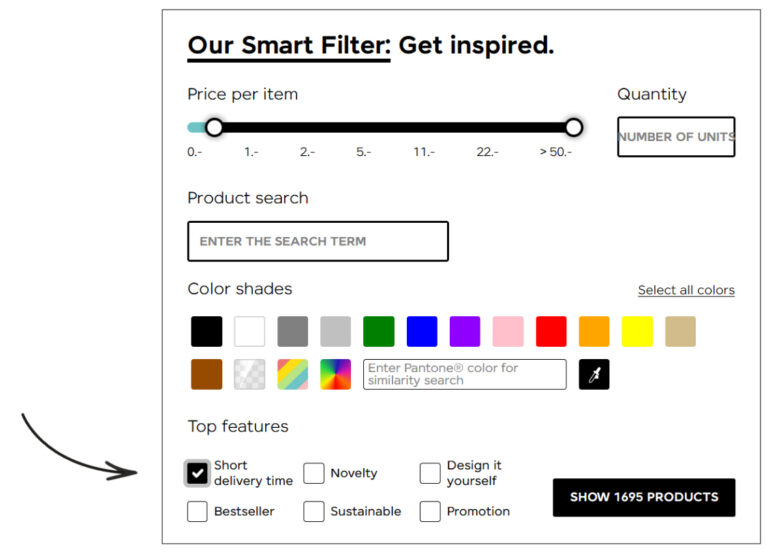 Our Smart Filter: Get inspired.

Price per item

0.- 1.- 2.- 5.- 11.- 22.- > 50.-

Quantity

NUMBER OF UNITS

Product search

ENTER THE SEARCH TERM

Color shades

Select all colors

Enter Pantone® color for similarity search

Top features

Short delivery time

Novelty

Design it yourself

Bestseller

Sustainable

Promotion

SHOW 1695 PRODUCTS